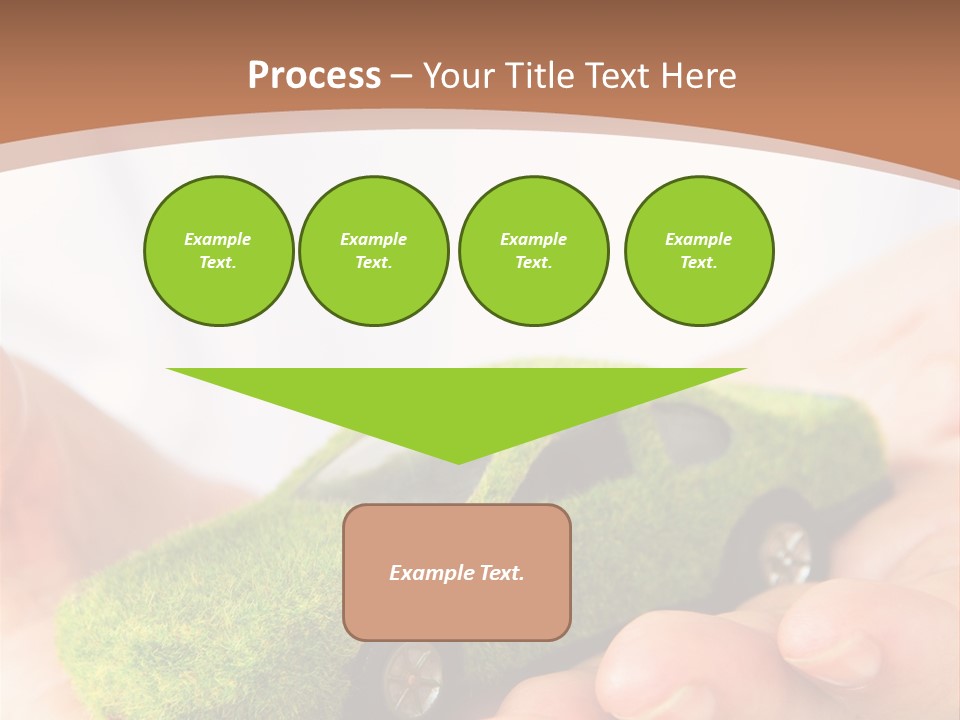 Process – Your Title Text Here

Example Text.

Example Text.

Example Text.

Example Text.

Example Text.